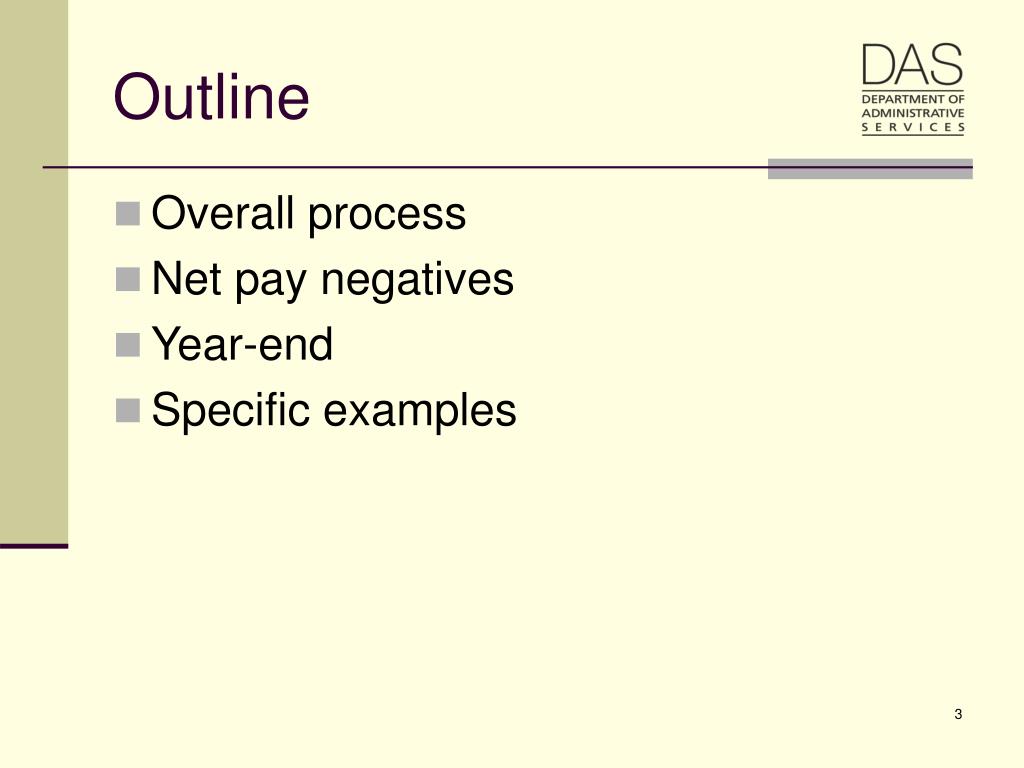 Outline

DAS
DEPARTMENT OF
ADMINISTRATIVE
SERVICES

Overall process
Net pay negatives
Year-end
Specific examples

3